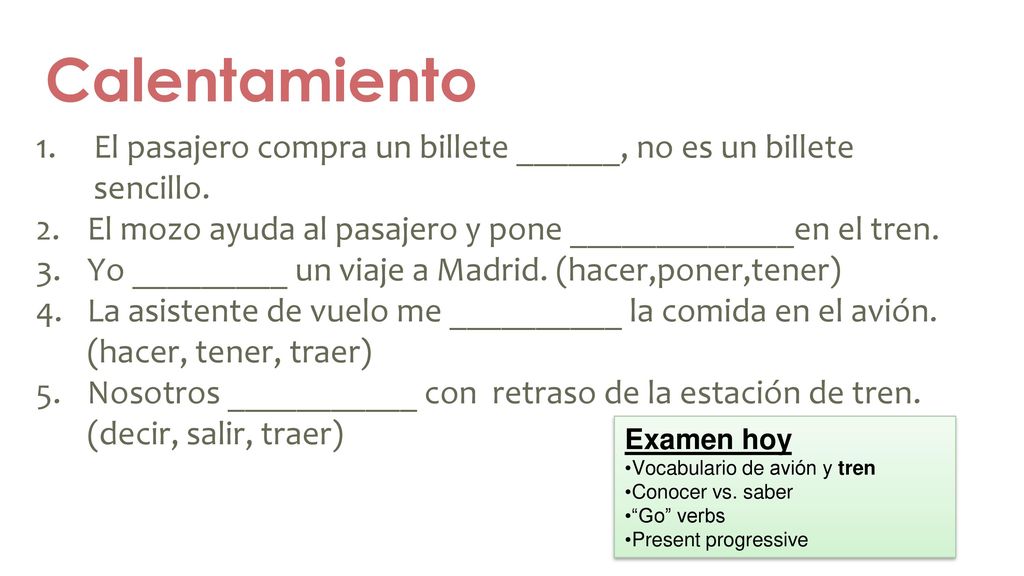 Calentamiento

1. El pasajero compra un billete ______, no es un billete sencillo.
2. El mozo ayuda al pasajero y pone _____________en el tren.
3. Yo _________ un viaje a Madrid. (hacer,poner,tener)
4. La asistente de vuelo me __________ la comida en el avión. (hacer, tener, traer)
5. Nosotros ___________ con retraso de la estación de tren. (decir, salir, traer)

Examen hoy
•Vocabulario de avión y tren
•Conocer vs. saber
•“Go” verbs
•Present progressive